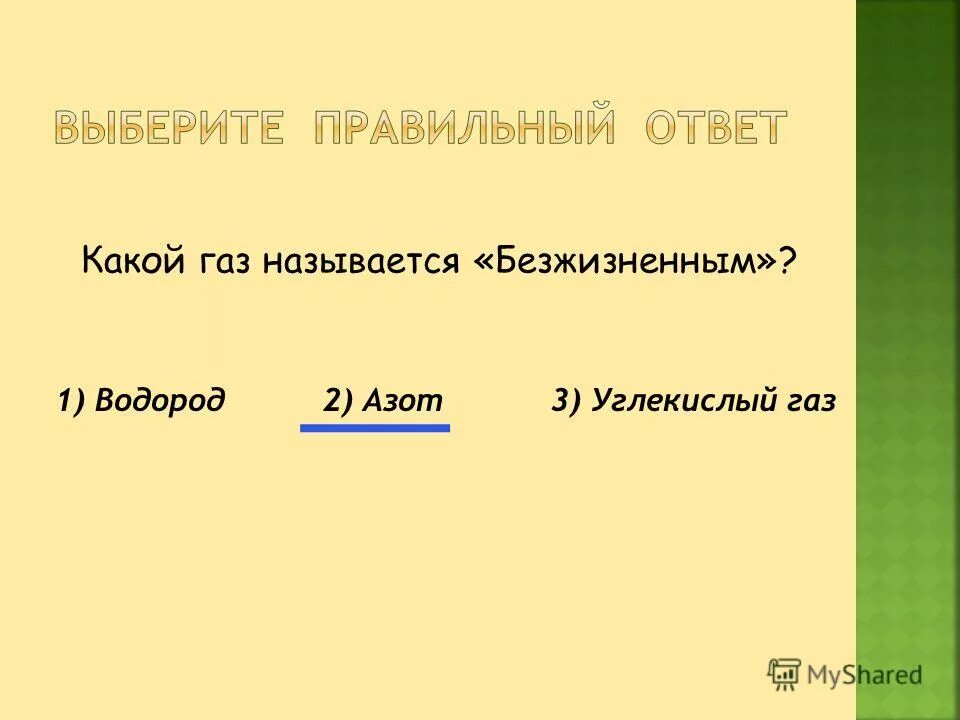 ВЫБЕРИТЕ ПРАВИЛЬНЫЙ ОТВЕТ

Какой газ называется «Безжизненным»?

1) Водород 2) Азот 3) Углекислый газ

MyShared